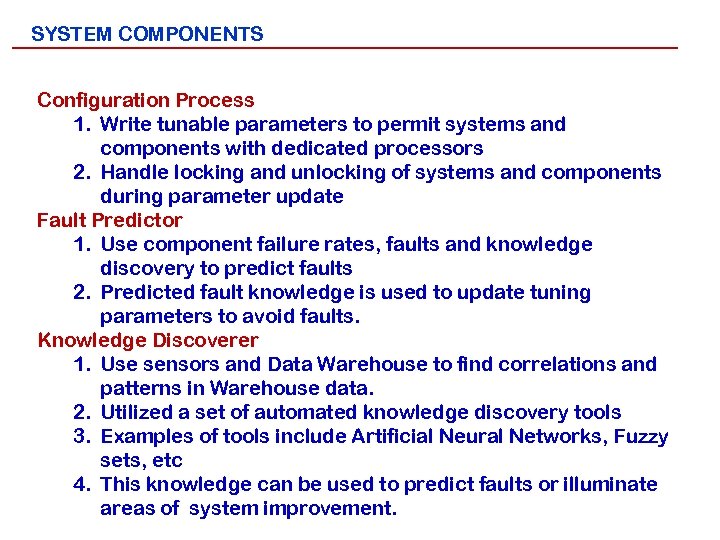 SYSTEM COMPONENTS

Configuration Process
1. Write tunable parameters to permit systems and components with dedicated processors
2. Handle locking and unlocking of systems and components during parameter update

Fault Predictor
1. Use component failure rates, faults and knowledge discovery to predict faults
2. Predicted fault knowledge is used to update tuning parameters to avoid faults.

Knowledge Discoverer
1. Use sensors and Data Warehouse to find correlations and patterns in Warehouse data.
2. Utilized a set of automated knowledge discovery tools
3. Examples of tools include Artificial Neural Networks, Fuzzy sets, etc
4. This knowledge can be used to predict faults or illuminate areas of system improvement.